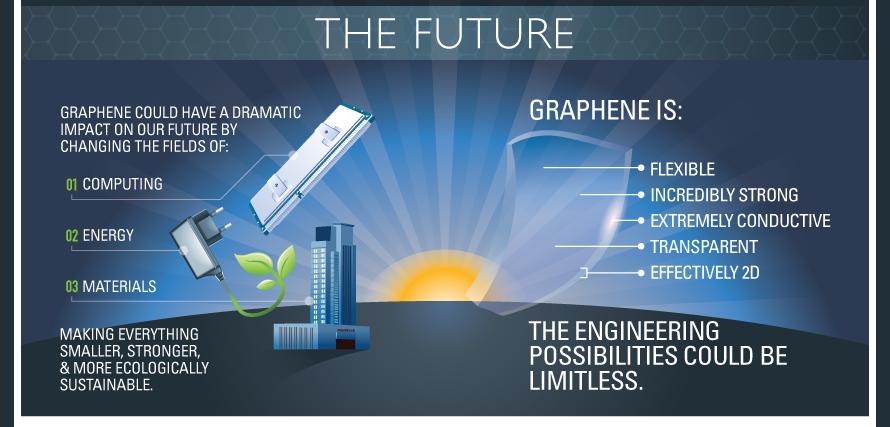 THE FUTURE

GRAPHENE COULD HAVE A DRAMATIC IMPACT ON OUR FUTURE BY CHANGING THE FIELDS OF:

01 COMPUTING

02 ENERGY

03 MATERIALS

MAKING EVERYTHING SMALLER, STRONGER, & MORE ECOLOGICALLY SUSTAINABLE.

GRAPHENE IS:

FLEXIBLE

INCREDIBLY STRONG

EXTREMELY CONDUCTIVE

TRANSPARENT

EFFECTIVELY 2D

THE ENGINEERING POSSIBILITIES COULD BE LIMITLESS.